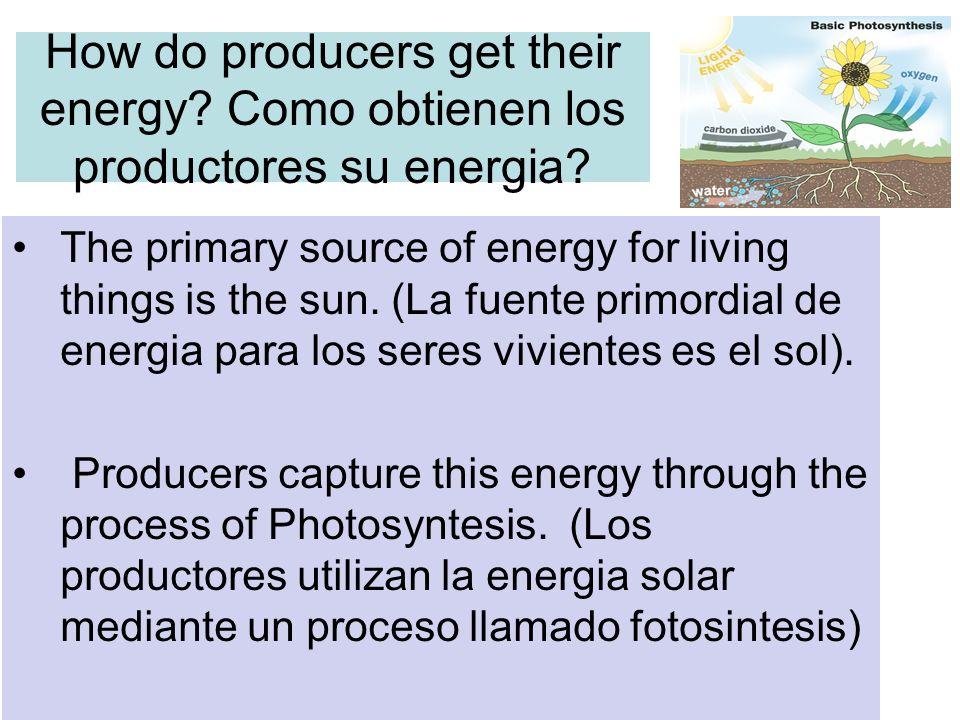 How do producers get their energy? Como obtienen los productores su energia?

Basic Photosynthesis

LIGHT ENERGY

oxygen

carbon dioxide

water

• The primary source of energy for living things is the sun. (La fuente primordial de energia para los seres vivientes es el sol).

• Producers capture this energy through the process of Photosyntesis. (Los productores utilizan la energia solar mediante un proceso llamado fotosintesis)